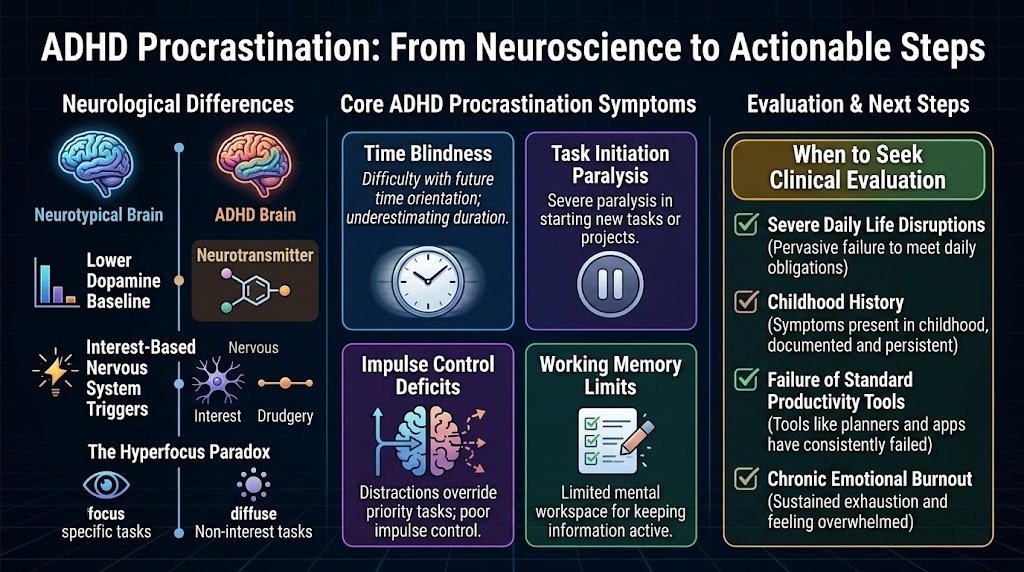 ADHD Procrastination: From Neuroscience to Actionable Steps

Neurological Differences

Neurotypical Brain

ADHD Brain

Lower Dopamine Baseline

Neurotransmitter

Interest-Based Nervous System Triggers

Nervous

Interest

Drudgery

The Hyperfocus Paradox

focus
specific tasks

diffuse
Non-interest tasks

Core ADHD Procrastination Symptoms

Time Blindness
Difficulty with future time orientation; underestimating duration.

Task Initiation Paralysis
Severe paralysis in starting new tasks or projects.

Impulse Control Deficits
Distractions override priority tasks; poor impulse control.

Working Memory Limits
Limited mental workspace for keeping information active.

Evaluation & Next Steps

When to Seek Clinical Evaluation

Severe Daily Life Disruptions
(Pervasive failure to meet daily obligations)

Childhood History
(Symptoms present in childhood, documented and persistent)

Failure of Standard Productivity Tools
(Tools like planners and apps have consistently failed)

Chronic Emotional Burnout
(Sustained exhaustion and feeling overwhelmed)